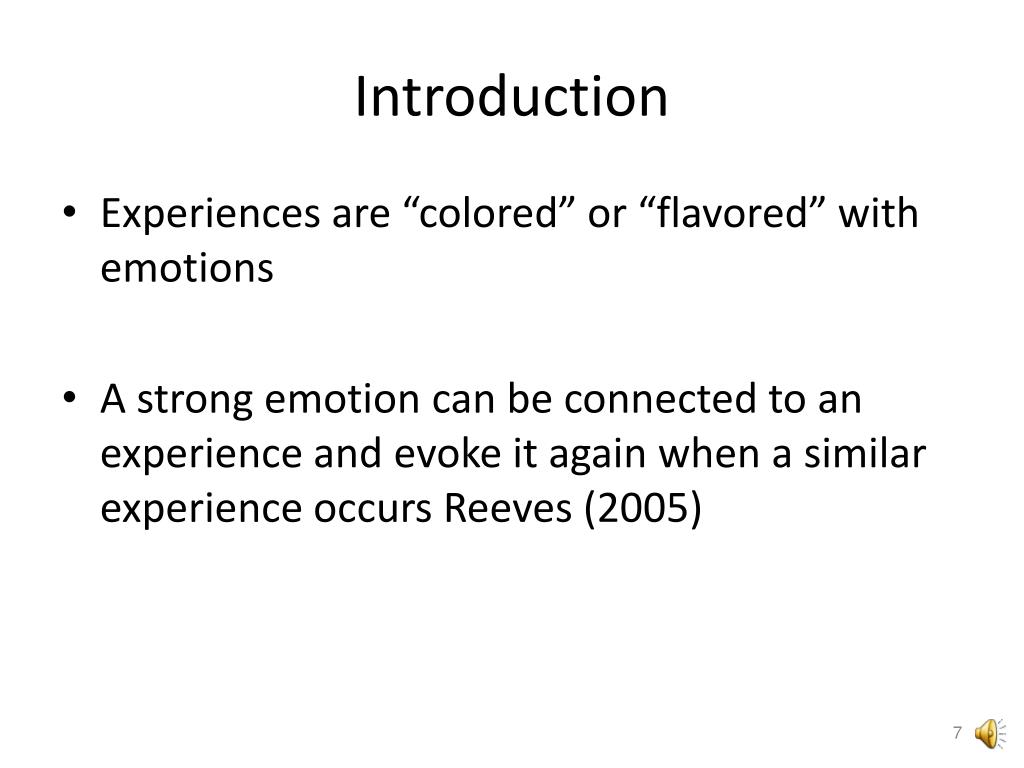 Introduction

• Experiences are “colored” or “flavored” with emotions

• A strong emotion can be connected to an experience and evoke it again when a similar experience occurs Reeves (2005)

7